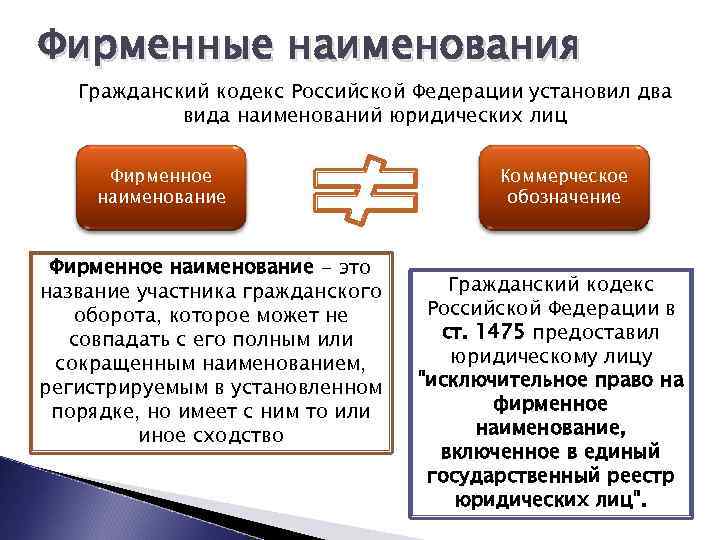 Фирменные наименования

Гражданский кодекс Российской Федерации установил два вида наименований юридических лиц

Фирменное наименование

$\neq$

Коммерческое обозначение

Фирменное наименование - это название участника гражданского оборота, которое может не совпадать с его полным или сокращенным наименованием, регистрируемым в установленном порядке, но имеет с ним то или иное сходство

Гражданский кодекс Российской Федерации в ст. 1475 предоставил юридическому лицу "исключительное право на фирменное наименование, включенное в единый государственный реестр юридических лиц".